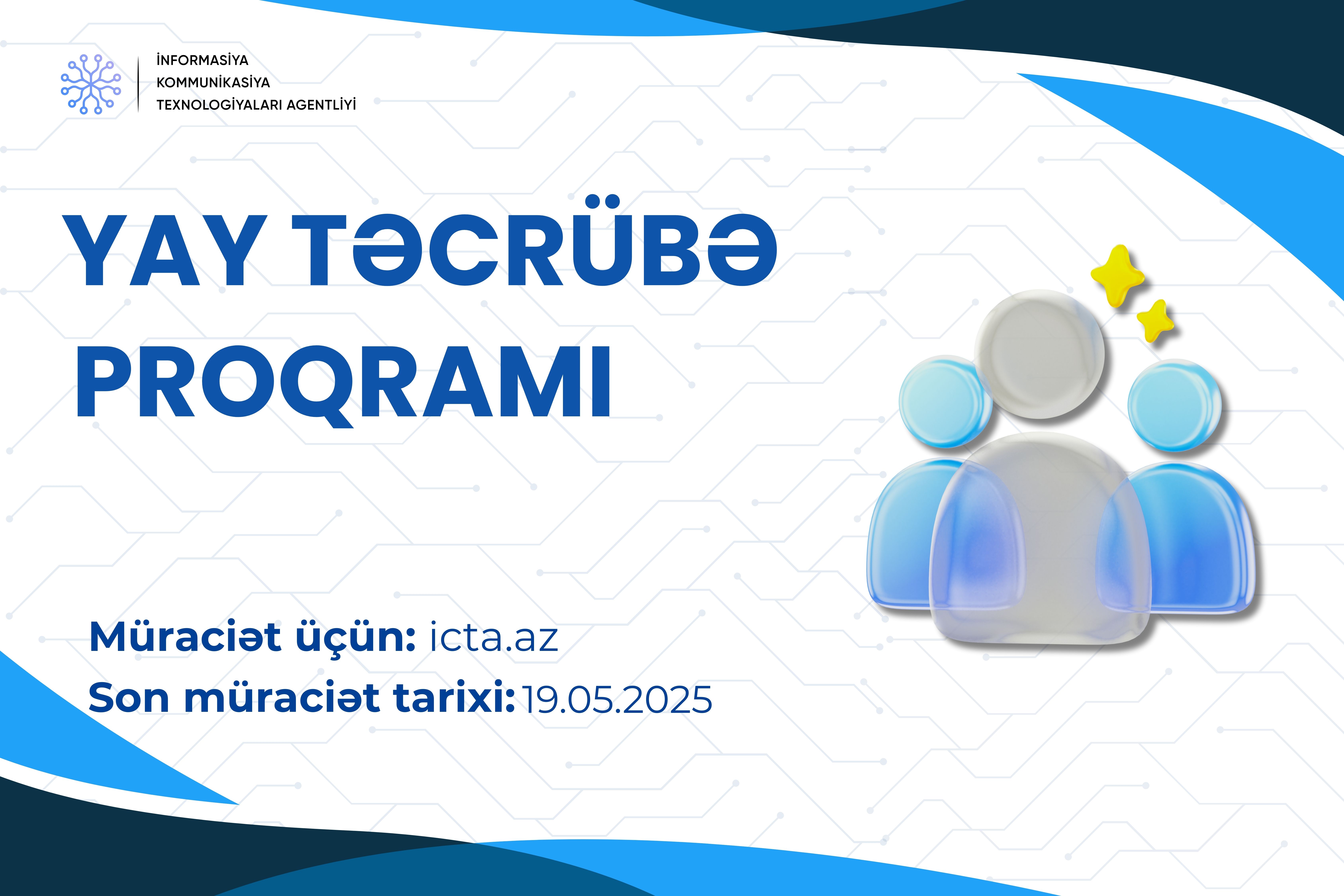 İNFORMASİYA
KOMMUNİKASİYA
TEXNOLOGİYALARI AGENTLİYİ

YAY TƏCRÜBƏ PROQRAMI

Müraciət üçün: icta.az
Son müraciət tarixi: 19.05.2025